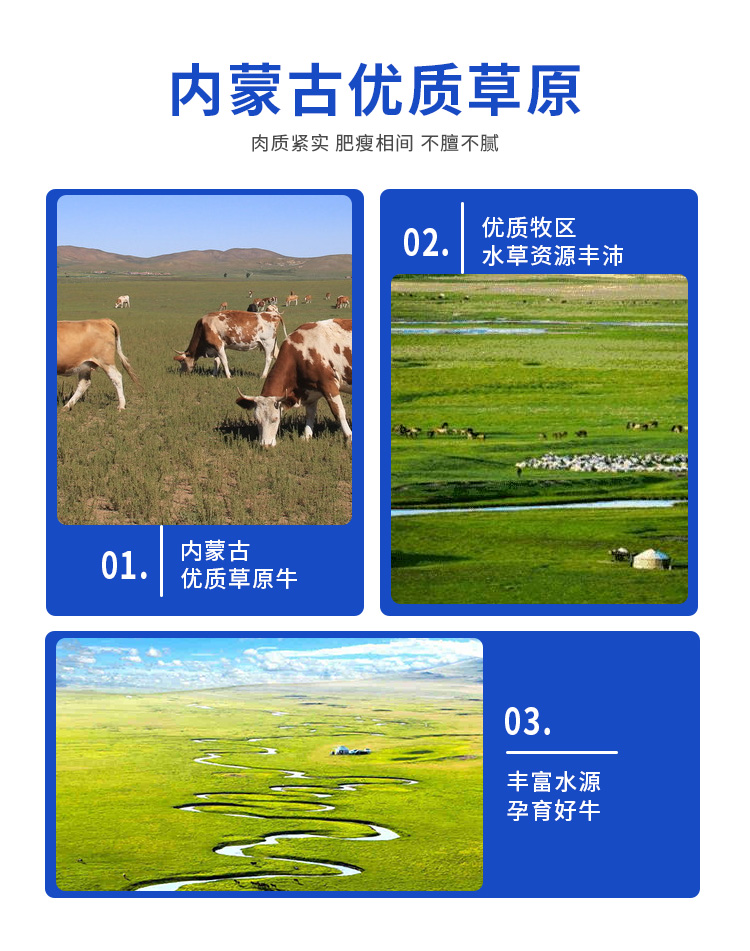 内蒙古优质草原

肉质紧实 肥瘦相间 不膻不腻

01.
内蒙古
优质草原牛

02.
优质牧区
水草资源丰沛

03.
丰富水源
孕育好牛